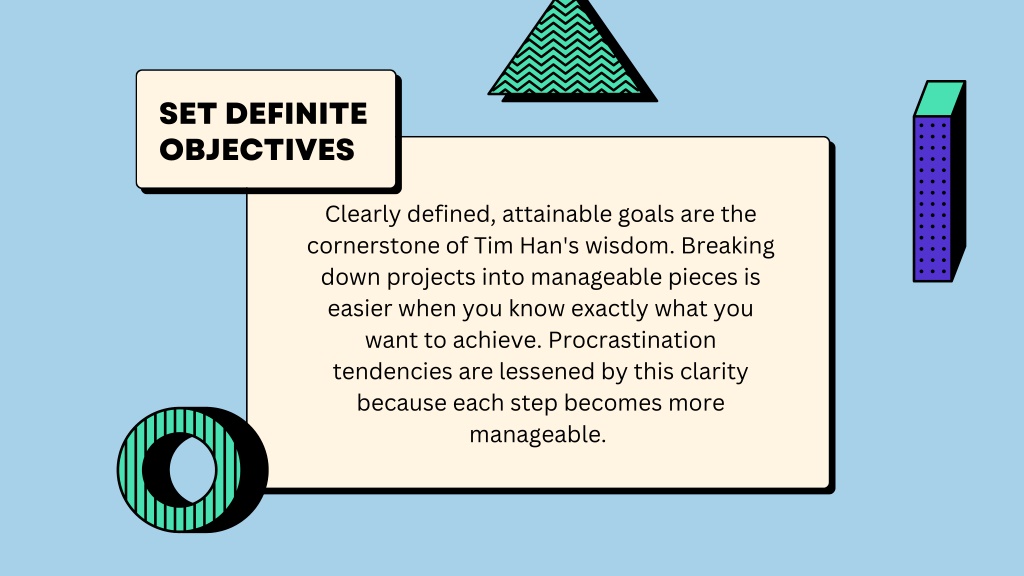 SET DEFINITE OBJECTIVES

Clearly defined, attainable goals are the cornerstone of Tim Han's wisdom. Breaking down projects into manageable pieces is easier when you know exactly what you want to achieve. Procrastination tendencies are lessened by this clarity because each step becomes more manageable.